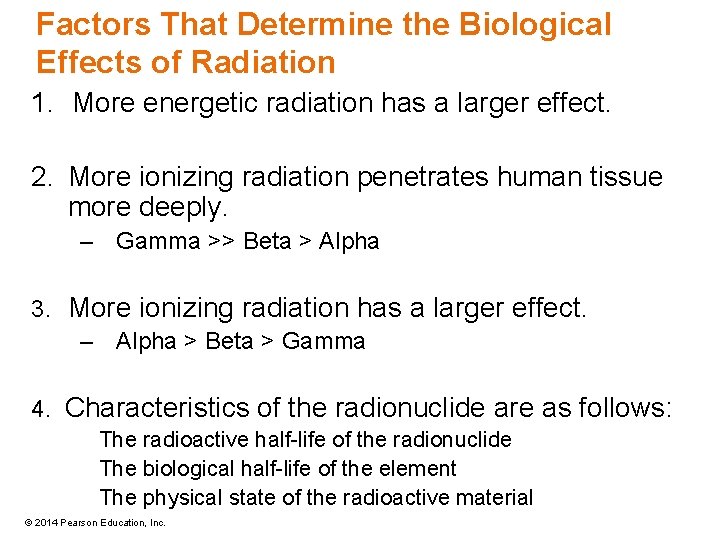 Factors That Determine the Biological Effects of Radiation

1. More energetic radiation has a larger effect.

2. More ionizing radiation penetrates human tissue more deeply.
– Gamma >> Beta > Alpha

3. More ionizing radiation has a larger effect.
– Alpha > Beta > Gamma

4. Characteristics of the radionuclide are as follows:
The radioactive half-life of the radionuclide
The biological half-life of the element
The physical state of the radioactive material

© 2014 Pearson Education, Inc.